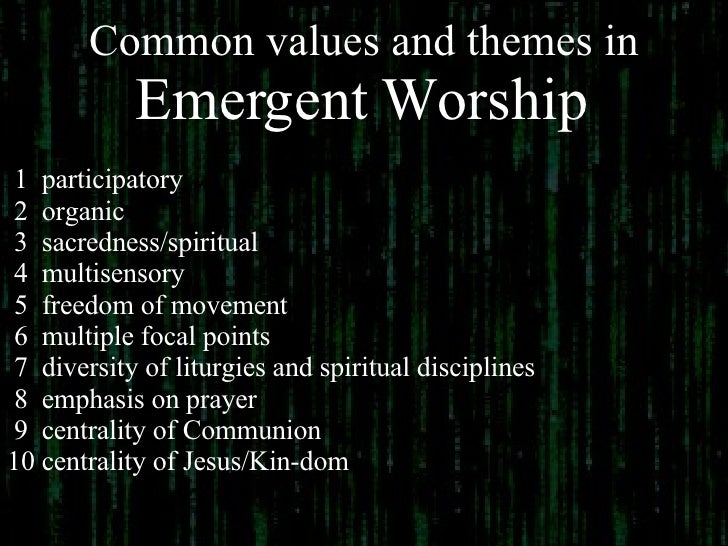 Common values and themes in
Emergent Worship

1 participatory
2 organic
3 sacredness/spiritual
4 multisensory
5 freedom of movement
6 multiple focal points
7 diversity of liturgies and spiritual disciplines
8 emphasis on prayer
9 centrality of Communion
10 centrality of Jesus/Kin-dom